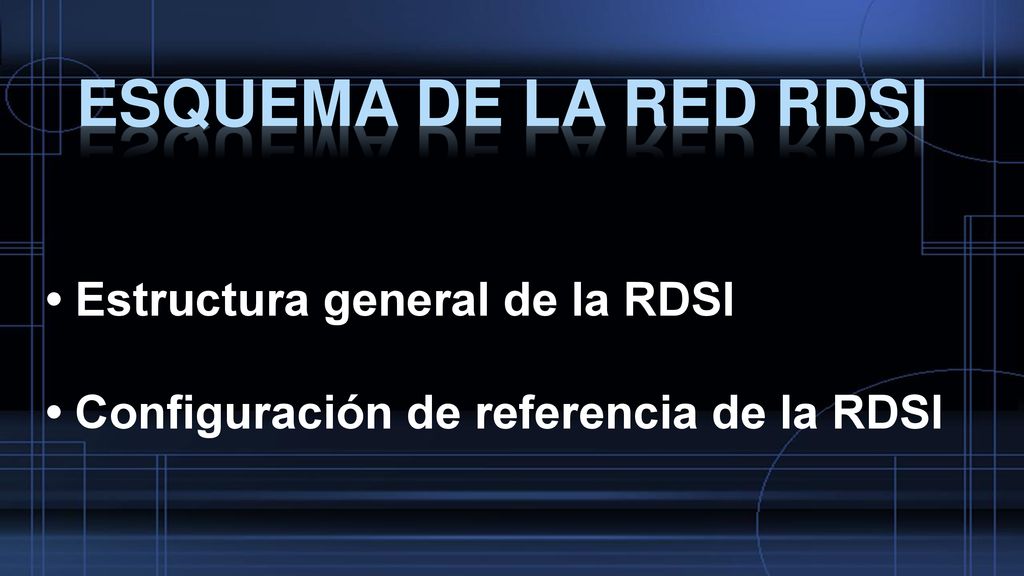 ESQUEMA DE LA RED RDSI

• Estructura general de la RDSI

• Configuración de referencia de la RDSI